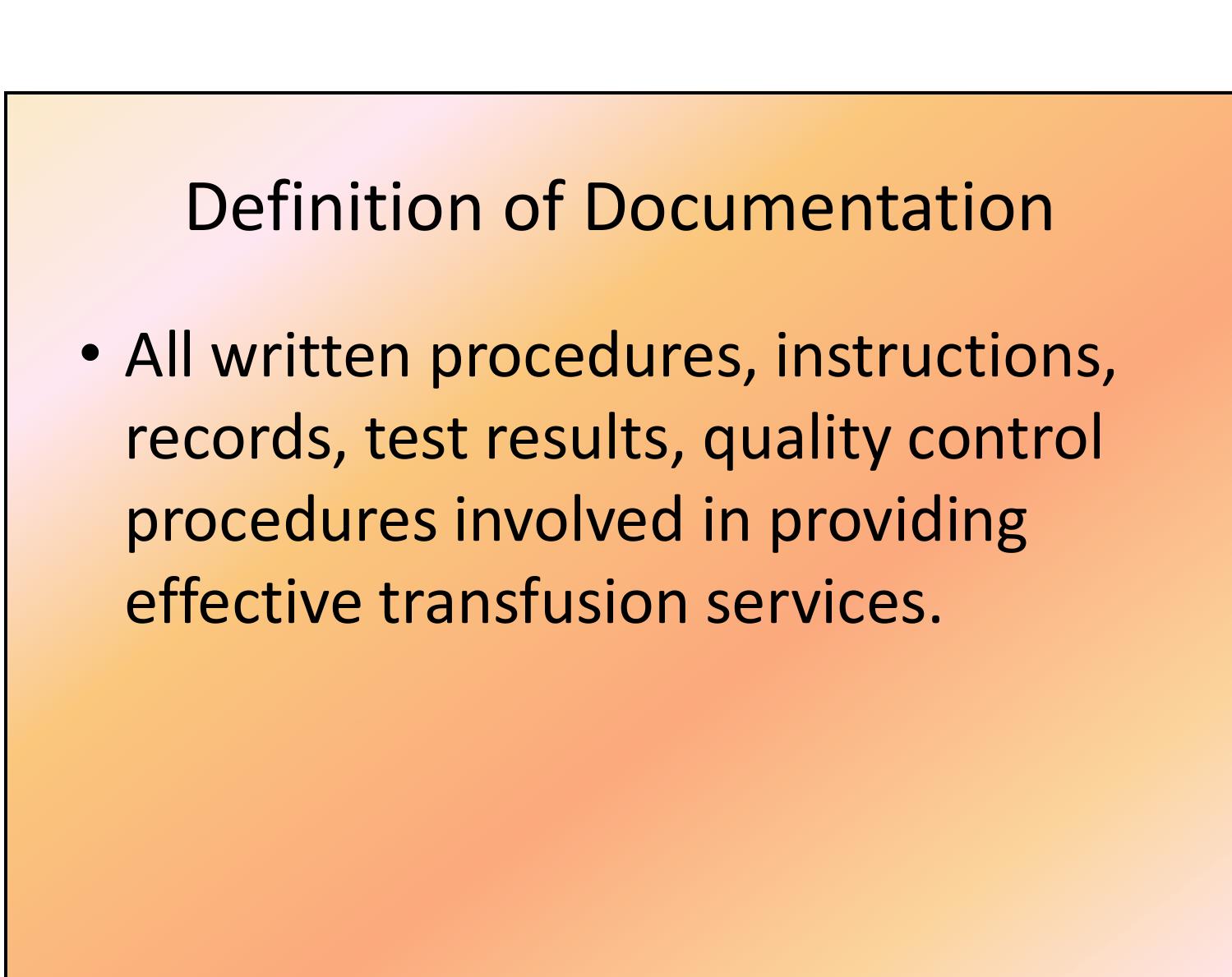 Definition of Documentation

• All written procedures, instructions, records, test results, quality control procedures involved in providing effective transfusion services.